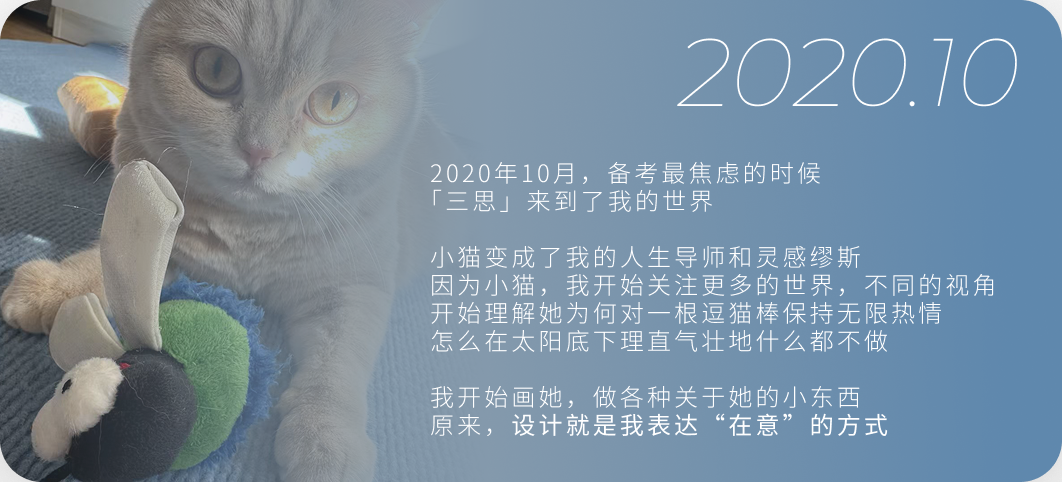 2020.10

2020年10月，备考最焦虑的时候
「三思」来到了我的世界

小猫变成了我的人生导师和灵感缪斯
因为小猫，我开始关注更多的世界，不同的视角
开始理解她为何对一根逗猫棒保持无限热情
怎么在太阳底下理直气壮地什么都不做

我开始画她，做各种关于她的小东西
原来，设计就是我表达“在意”的方式